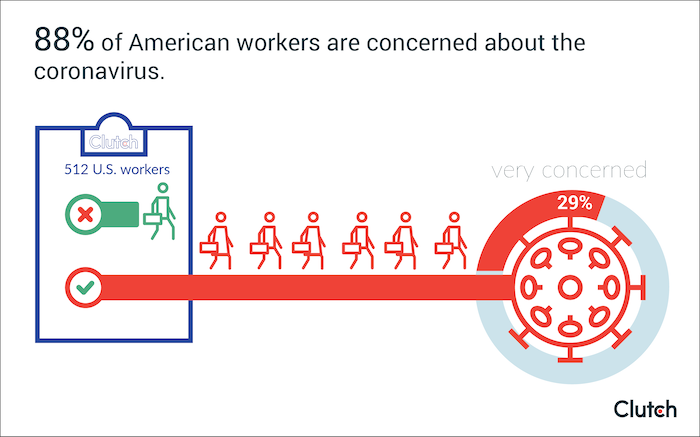 88% of American workers are concerned about the coronavirus.

Clutch

512 U.S. workers

very concerned

29%

Clutch